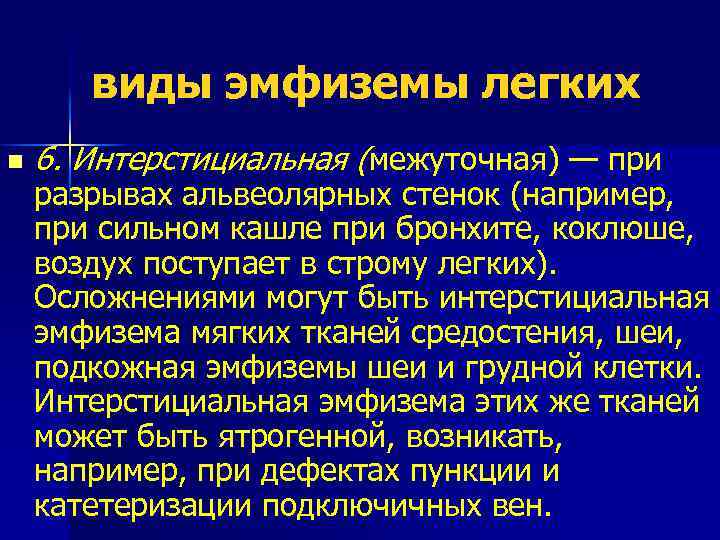 виды эмфиземы легких

6. Интерстициальная (межуточная) — при разрывах альвеолярных стенок (например, при сильном кашле при бронхите, коклюше, воздух поступает в строму легких). Осложнениями могут быть интерстициальная эмфизема мягких тканей средостения, шеи, подкожная эмфиземы шеи и грудной клетки. Интерстициальная эмфизема этих же тканей может быть ятрогенной, возникать, например, при дефектах пункции и катетеризации подключичных вен.